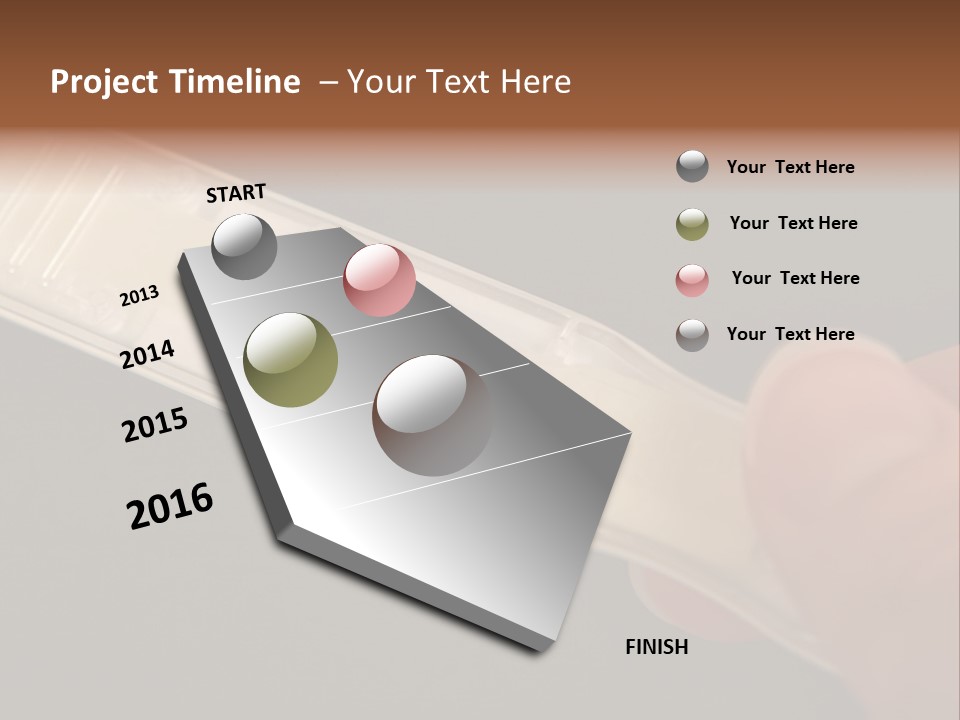 Project Timeline – Your Text Here

START

2013

2014

2015

2016

FINISH

Your Text Here

Your Text Here

Your Text Here

Your Text Here